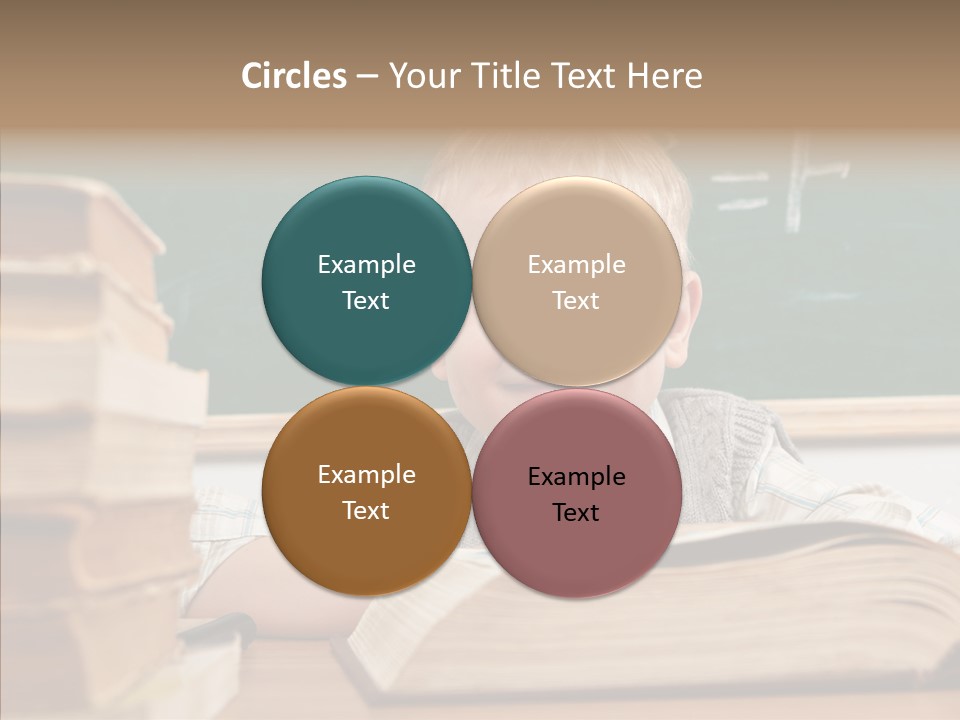 Circles – Your Title Text Here

Example Text

Example Text

Example Text

Example Text